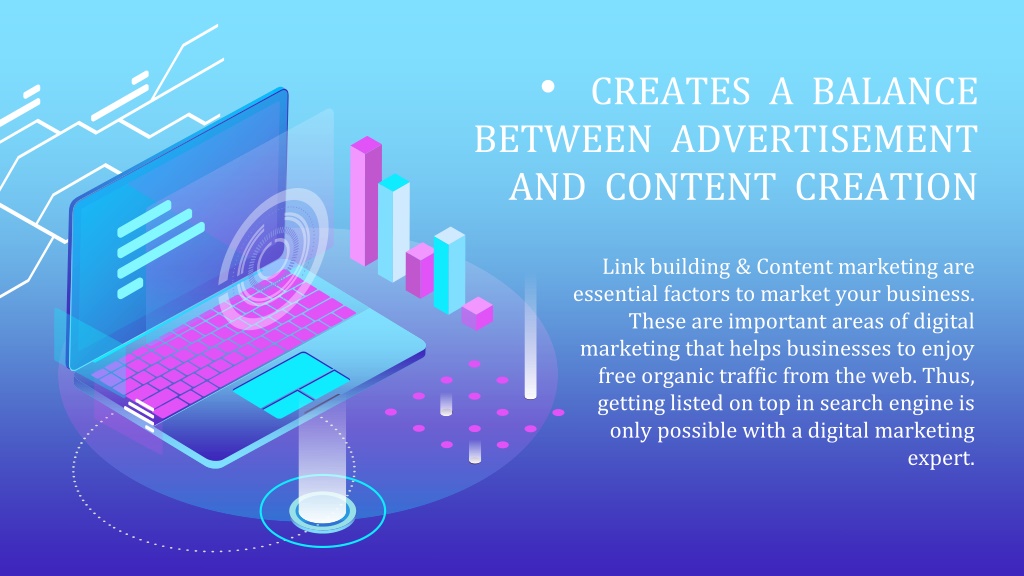 • CREATES A BALANCE BETWEEN ADVERTISEMENT AND CONTENT CREATION

Link building & Content marketing are essential factors to market your business. These are important areas of digital marketing that helps businesses to enjoy free organic traffic from the web. Thus, getting listed on top in search engine is only possible with a digital marketing expert.